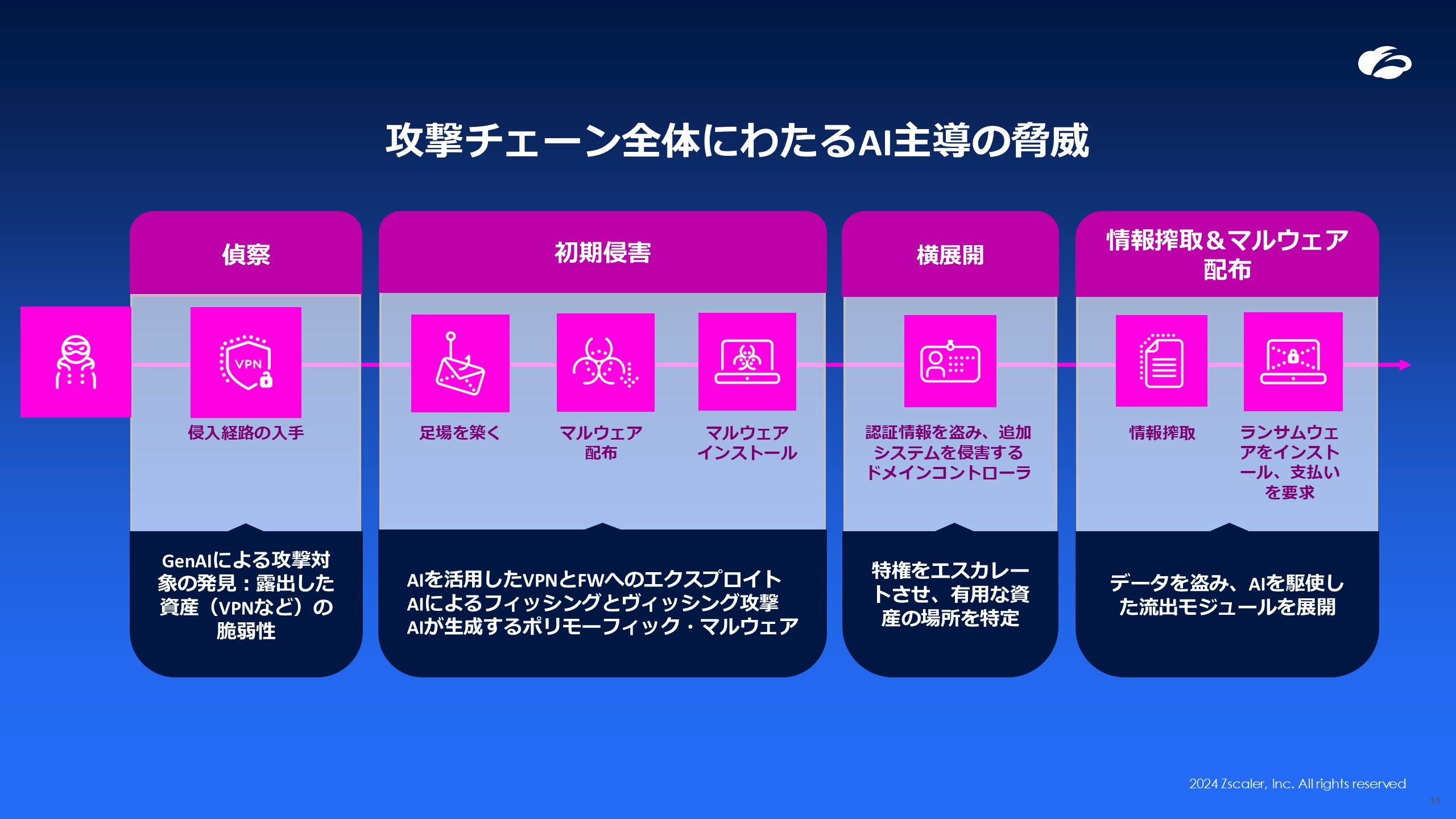 攻撃チェーン全体にわたるAI主導の脅威

偵察

VPN

侵入経路の入手

GenAIによる攻撃対象の発見：露出した資産（VPNなど）の脆弱性

初期侵害

足場を築く

マルウェア配布

マルウェアインストール

AIを活用したVPNとFWへのエクスプロイト
AIによるフィッシングとヴィッシング攻撃
AIが生成するポリモーフィック・マルウェア

横展開

認証情報を盗み、追加システムを侵害するドメインコントローラ

特権をエスカレートさせ、有用な資産の場所を特定

情報搾取＆マルウェア配布

情報搾取

ランサムウェアをインストール、支払いを要求

データを盗み、AIを駆使した流出モジュールを展開

2024 Zscaler, Inc. All rights reserved

14